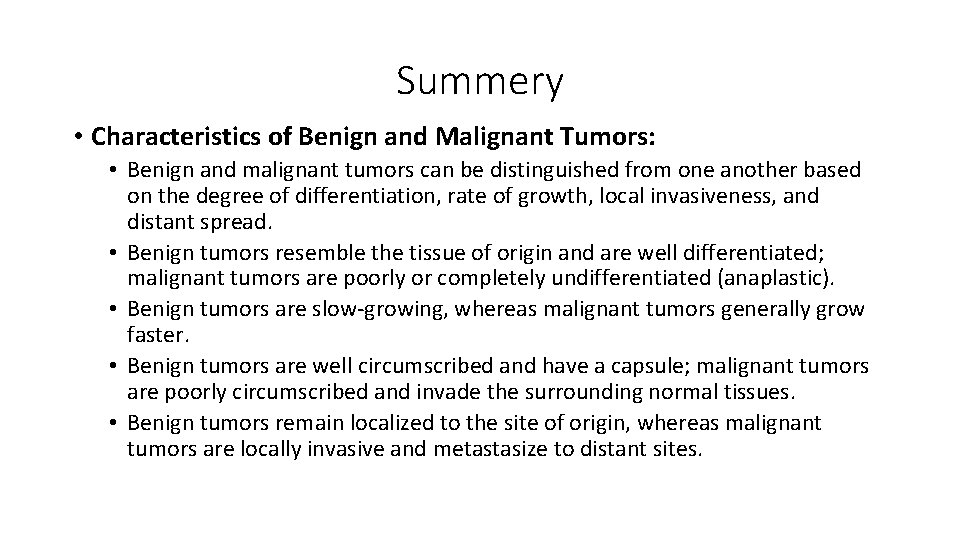 Summery

• Characteristics of Benign and Malignant Tumors:

• Benign and malignant tumors can be distinguished from one another based on the degree of differentiation, rate of growth, local invasiveness, and distant spread.
• Benign tumors resemble the tissue of origin and are well differentiated; malignant tumors are poorly or completely undifferentiated (anaplastic).
• Benign tumors are slow-growing, whereas malignant tumors generally grow faster.
• Benign tumors are well circumscribed and have a capsule; malignant tumors are poorly circumscribed and invade the surrounding normal tissues.
• Benign tumors remain localized to the site of origin, whereas malignant tumors are locally invasive and metastasize to distant sites.